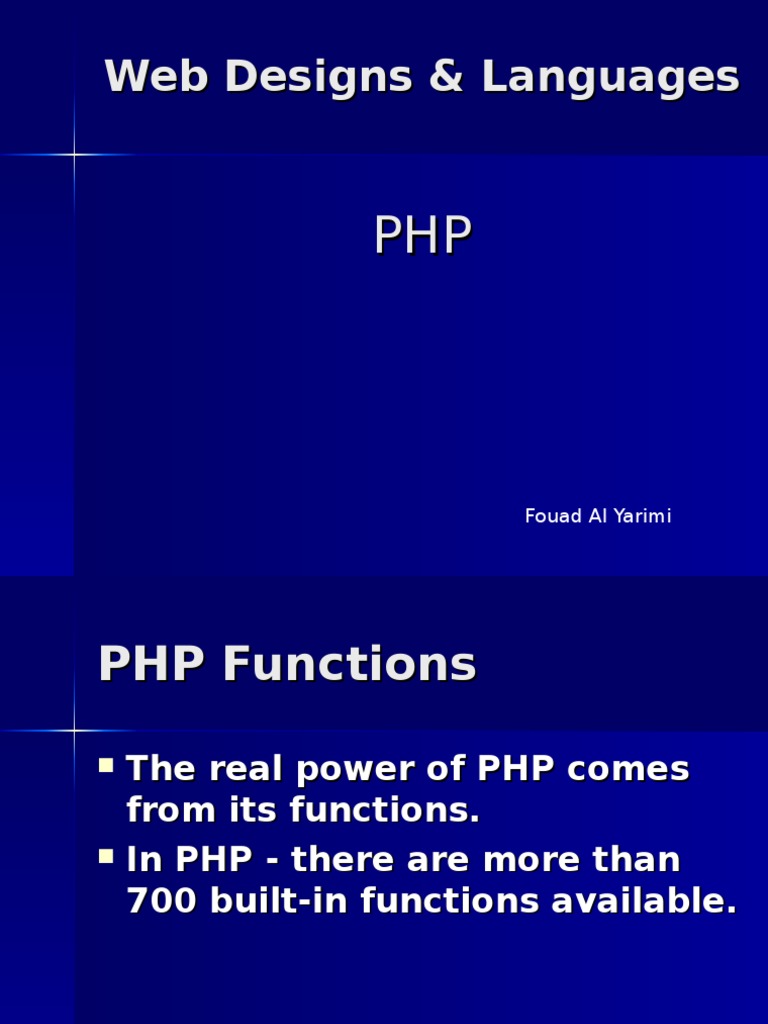 Web Designs & Languages

PHP

Fouad Al Yarimi

PHP Functions

- The real power of PHP comes from its functions.
- In PHP - there are more than 700 built-in functions available.